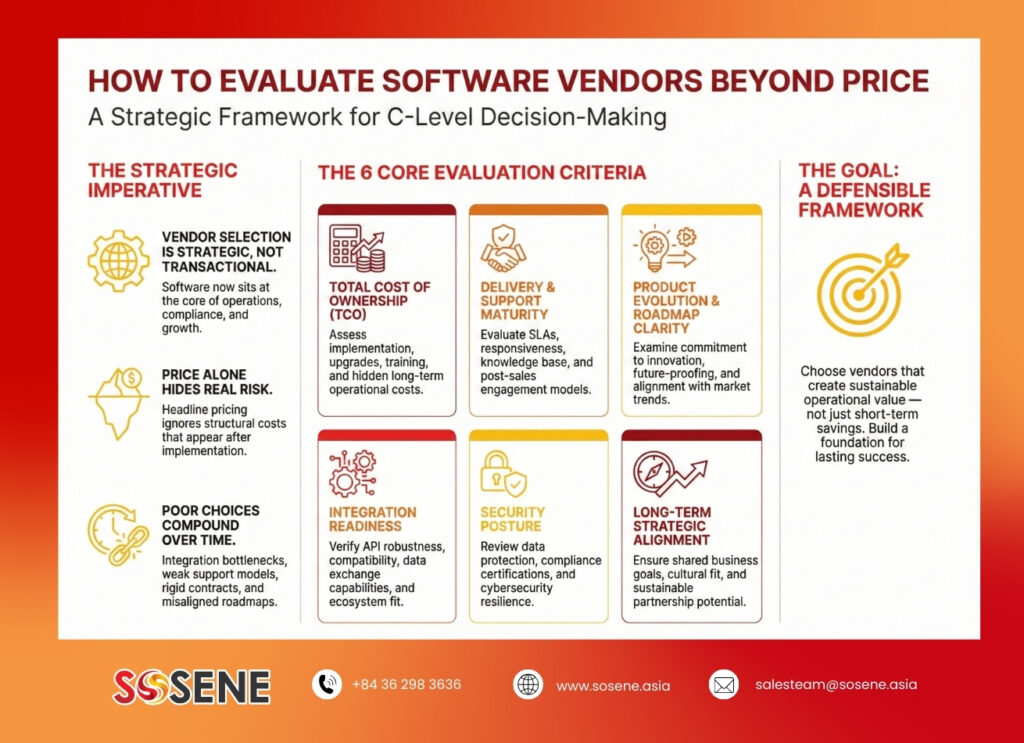 HOW TO EVALUATE SOFTWARE VENDORS BEYOND PRICE
A Strategic Framework for C-Level Decision-Making

THE STRATEGIC IMPERATIVE

VENDOR SELECTION IS STRATEGIC, NOT TRANSACTIONAL.
Software now sits at the core of operations, compliance, and growth.

PRICE ALONE HIDES REAL RISK.
Headline pricing ignores structural costs that appear after implementation.

POOR CHOICES COMPOUND OVER TIME.
Integration bottlenecks, weak support models, rigid contracts, and misaligned roadmaps.

THE 6 CORE EVALUATION CRITERIA

TOTAL COST OF OWNERSHIP (TCO)
Assess implementation, upgrades, training, and hidden long-term operational costs.

DELIVERY & SUPPORT MATURITY
Evaluate SLAs, responsiveness, knowledge base, and post-sales engagement models.

PRODUCT EVOLUTION & ROADMAP CLARITY
Examine commitment to innovation, future-proofing, and alignment with market trends.

INTEGRATION READINESS
Verify API robustness, compatibility, data exchange capabilities, and ecosystem fit.

SECURITY POSTURE
Review data protection, compliance certifications, and cybersecurity resilience.

LONG-TERM STRATEGIC ALIGNMENT
Ensure shared business goals, cultural fit, and sustainable partnership potential.

THE GOAL: A DEFENSIBLE FRAMEWORK

Choose vendors that create sustainable operational value — not just short-term savings. Build a foundation for lasting success.

SOSENE
+84 36 298 3636
www.sosene.asia
salesteam@sosene.asia